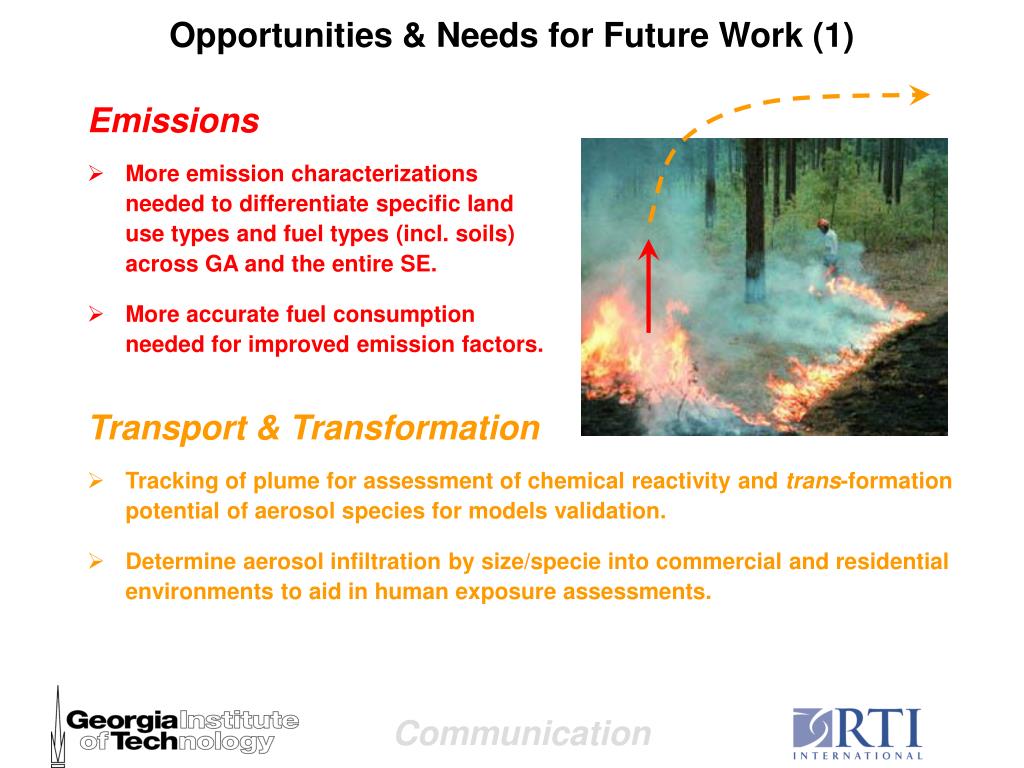 Opportunities & Needs for Future Work (1)

Emissions

➢ More emission characterizations needed to differentiate specific land use types and fuel types (incl. soils) across GA and the entire SE.

➢ More accurate fuel consumption needed for improved emission factors.

Transport & Transformation

➢ Tracking of plume for assessment of chemical reactivity and trans-formation potential of aerosol species for models validation.

➢ Determine aerosol infiltration by size/specie into commercial and residential environments to aid in human exposure assessments.

Georgia Institute of Technology

Communication

RTI INTERNATIONAL